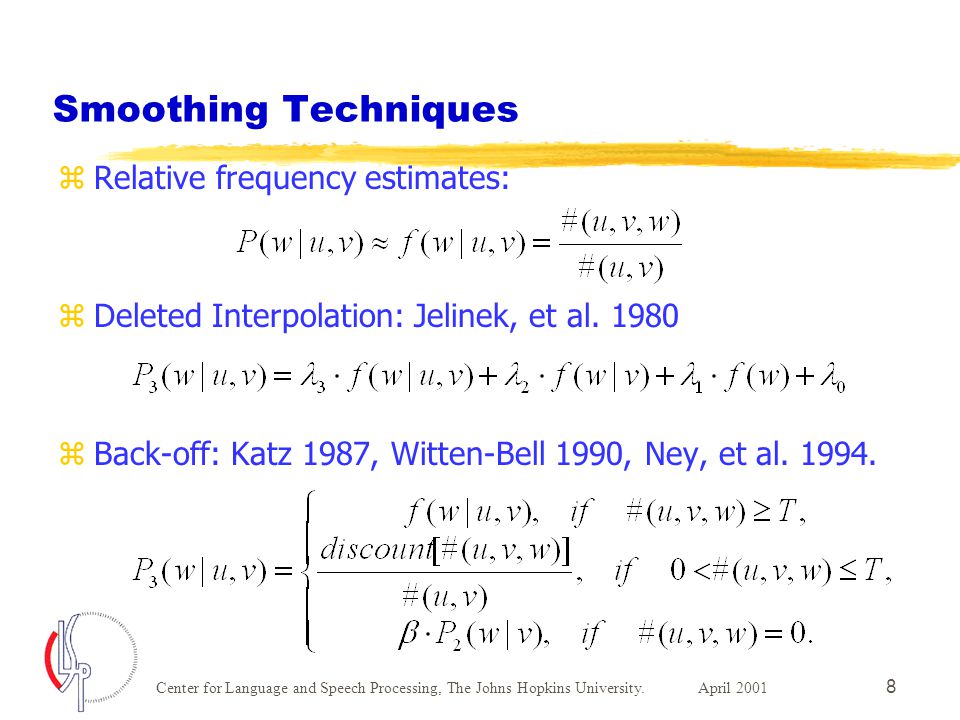 Smoothing Techniques

⌘ Relative frequency estimates:

$P(w|u,v) \approx f(w|u,v) = \frac{\#(u,v,w)}{\#(u,v)}$

⌘ Deleted Interpolation: Jelinek, et al. 1980

$P_3(w|u,v) = \lambda_3 \cdot f(w|u,v) + \lambda_2 \cdot f(w|v) + \lambda_1 \cdot f(w) + \lambda_0$

⌘ Back-off: Katz 1987, Witten-Bell 1990, Ney, et al. 1994.

$P_3(w|u,v) = \begin{cases} f(w|u,v), & if \quad \#(u,v,w) \geq T, \\ \frac{discount[\#(u,v,w)]}{\#(u,v)}, & if \quad 0 < \#(u,v,w) \leq T, \\ \beta \cdot P_2(w|v), & if \quad \#(u,v,w) = 0. \end{cases}$

CLSP

Center for Language and Speech Processing, The Johns Hopkins University. April 2001 8